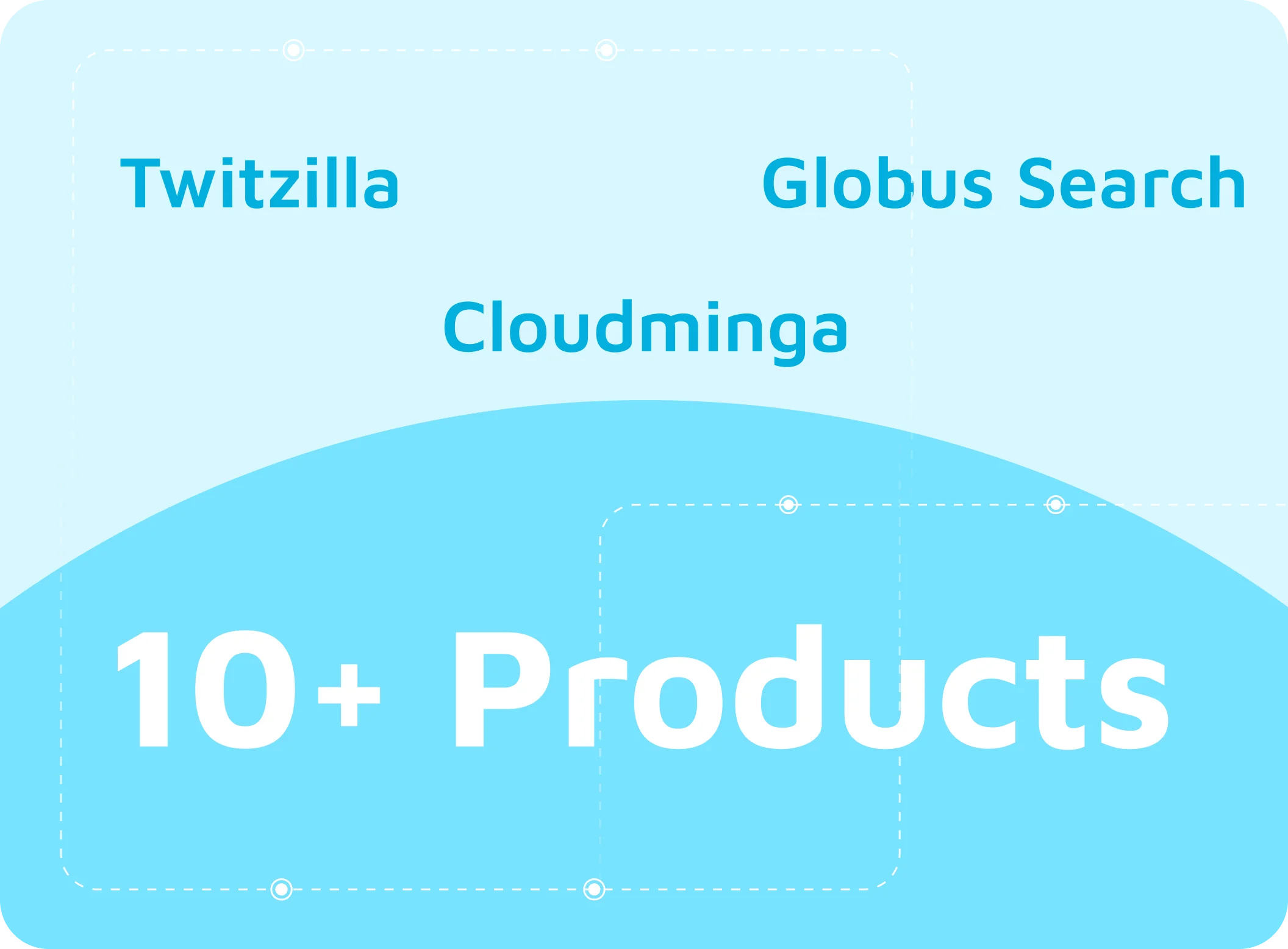 Twitzilla

Globus Search

Cloudminga

10+ Products